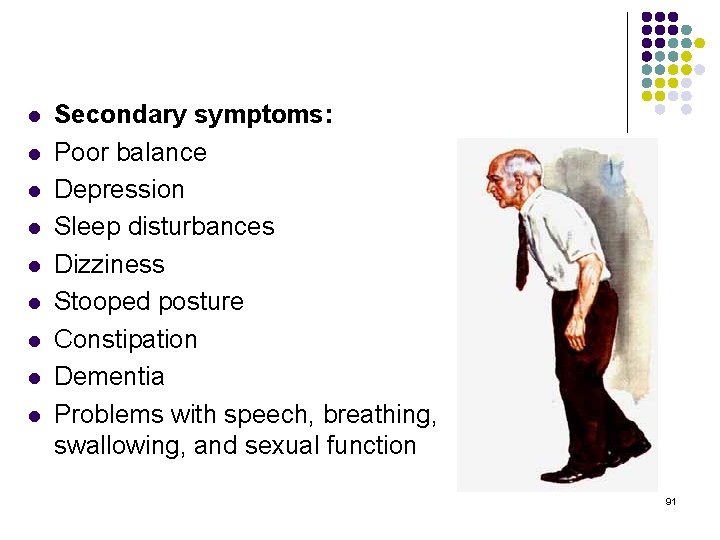 - **Secondary symptoms:**
- Poor balance
- Depression
- Sleep disturbances
- Dizziness
- Stooped posture
- Constipation
- Dementia
- Problems with speech, breathing, swallowing, and sexual function

91